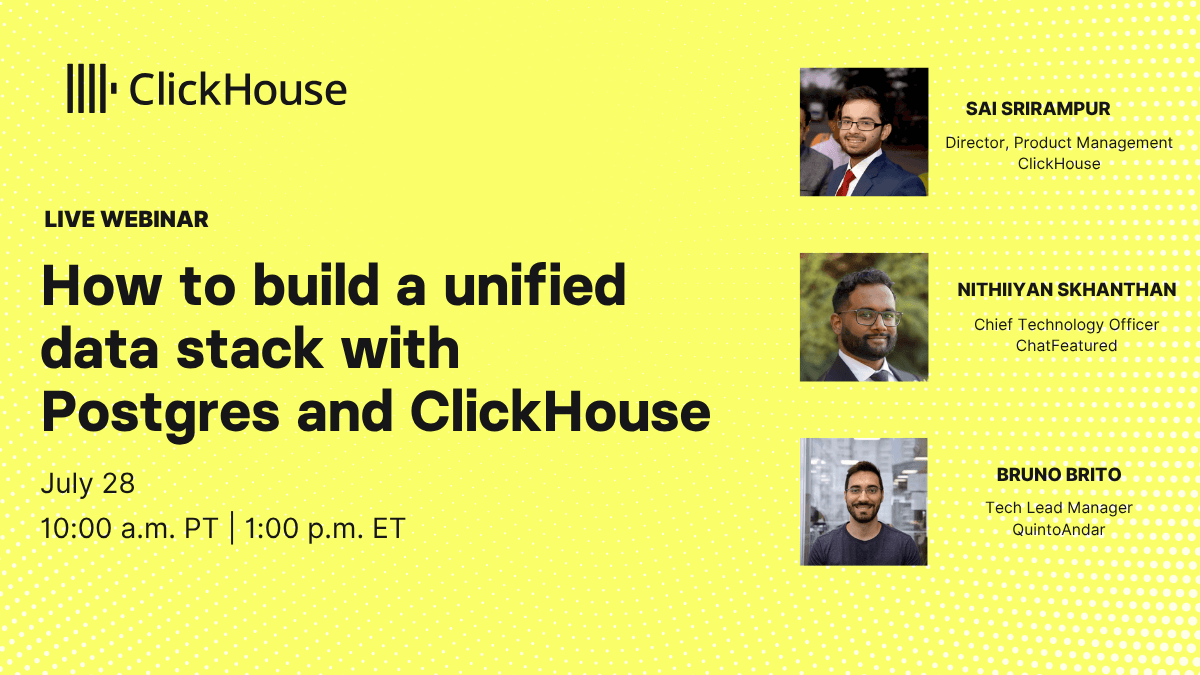 ClickHouse

LIVE WEBINAR

How to build a unified data stack with Postgres and ClickHouse

July 28

10:00 a.m. PT | 1:00 p.m. ET

SAI SRIRAMPUR

Director, Product Management
ClickHouse

NITHIIYAN SKHANTHAN

Chief Technology Officer
ChatFeatured

BRUNO BRITO

Tech Lead Manager
QuintoAndar